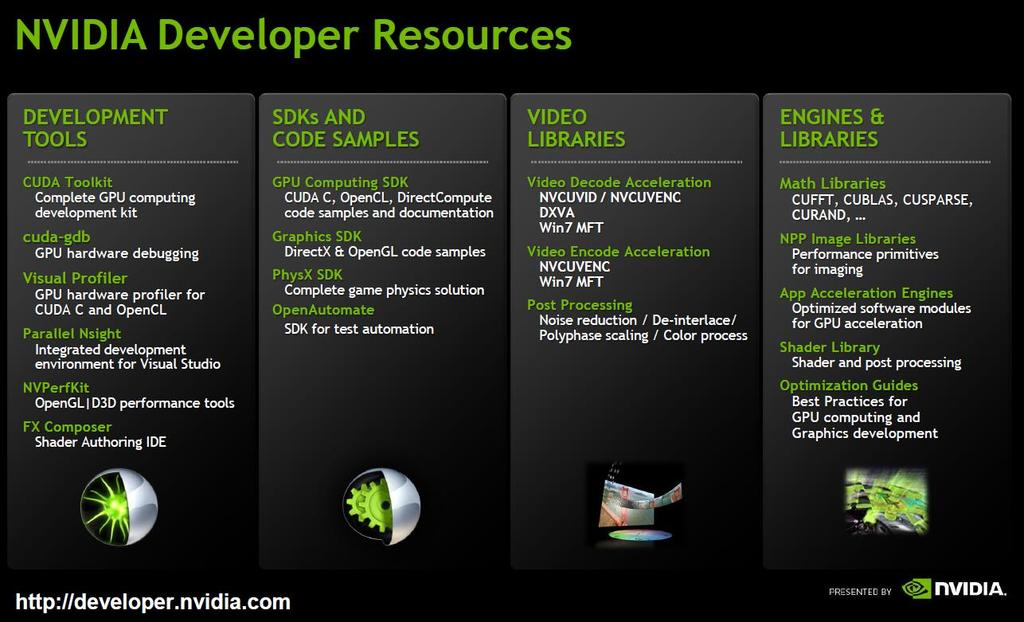 NVIDIA Developer Resources

DEVELOPMENT TOOLS

CUDA Toolkit
Complete GPU computing development kit

cuda-gdb
GPU hardware debugging

Visual Profiler
GPU hardware profiler for CUDA C and OpenCL

Parallel Nsight
Integrated development environment for Visual Studio

NVPerfKit
OpenGL|D3D performance tools

FX Composer
Shader Authoring IDE

SDKs AND CODE SAMPLES

GPU Computing SDK
CUDA C, OpenCL, DirectCompute code samples and documentation

Graphics SDK
DirectX & OpenGL code samples

PhysX SDK
Complete game physics solution

OpenAutomate
SDK for test automation

VIDEO LIBRARIES

Video Decode Acceleration
NVCUVID / NVCUVENC
DXVA
Win7 MFT

Video Encode Acceleration
NVCUVENC
Win7 MFT

Post Processing
Noise reduction / De-interlace/ Polyphase scaling / Color process

ENGINES & LIBRARIES

Math Libraries
CUFFT, CUBLAS, CUSPARSE, CURAND, …

NPP Image Libraries
Performance primitives for imaging

App Acceleration Engines
Optimized software modules for GPU acceleration

Shader Library
Shader and post processing

Optimization Guides
Best Practices for GPU computing and Graphics development

http://developer.nvidia.com

PRESENTED BY NVIDIA.